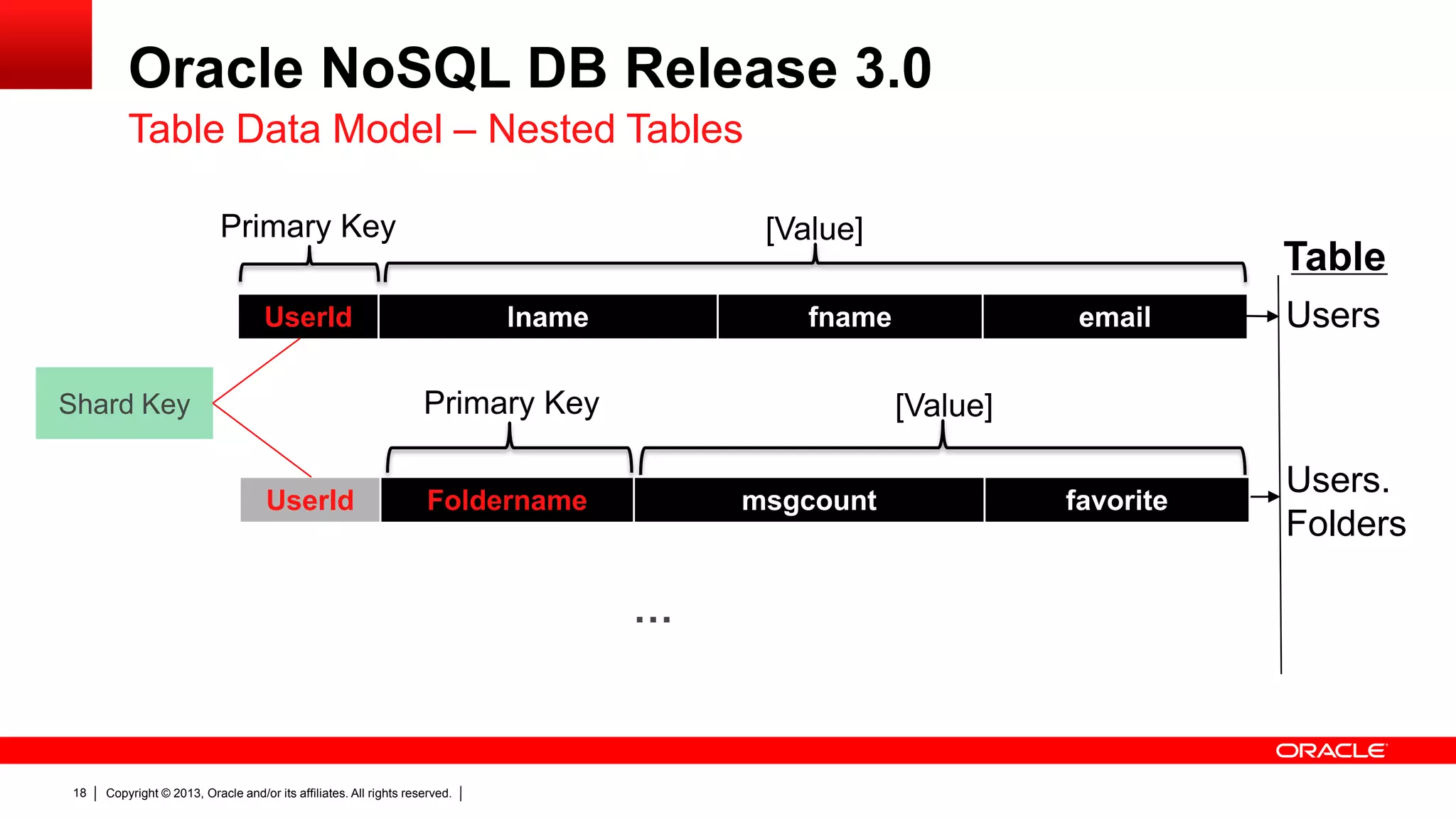 Oracle NoSQL DB Release 3.0

Table Data Model – Nested Tables

Primary Key

[Value]

Table

UserId

lname

fname

email

Users

Shard Key

Primary Key

[Value]

UserId

Foldername

msgcount

favorite

Users. Folders

...

ORACLE

18 | Copyright © 2013, Oracle and/or its affiliates. All rights reserved. |